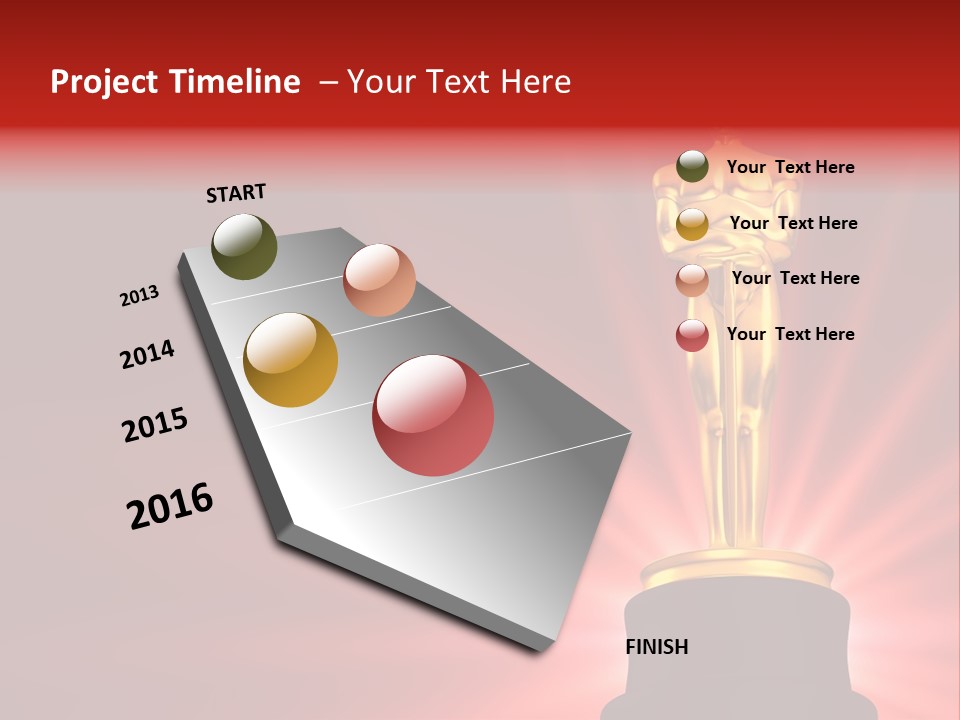 Project Timeline – Your Text Here

START

2013

2014

2015

2016

Your Text Here

Your Text Here

Your Text Here

Your Text Here

FINISH